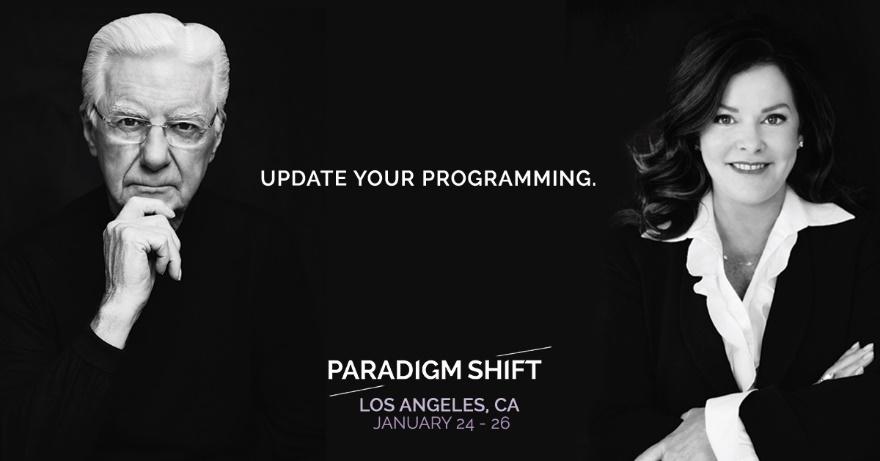 UPDATE YOUR PROGRAMMING.

PARADIGM SHIFT

LOS ANGELES, CA
JANUARY 24 - 26